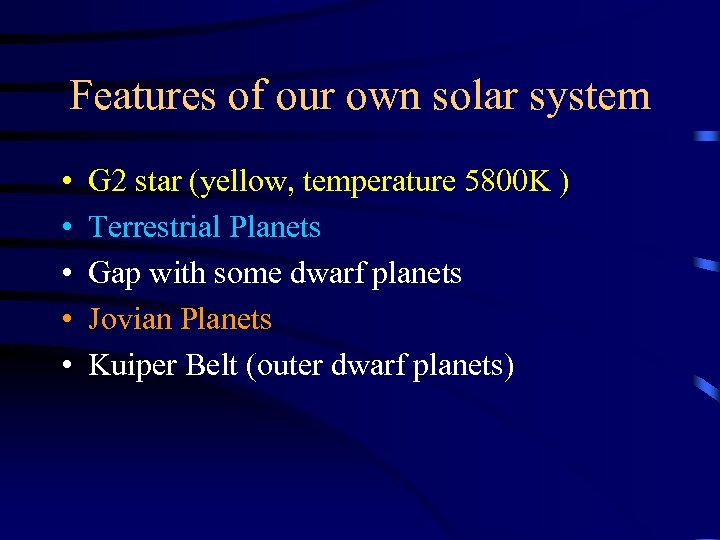 Features of our own solar system

• G2 star (yellow, temperature 5800K )
• Terrestrial Planets
• Gap with some dwarf planets
• Jovian Planets
• Kuiper Belt (outer dwarf planets)